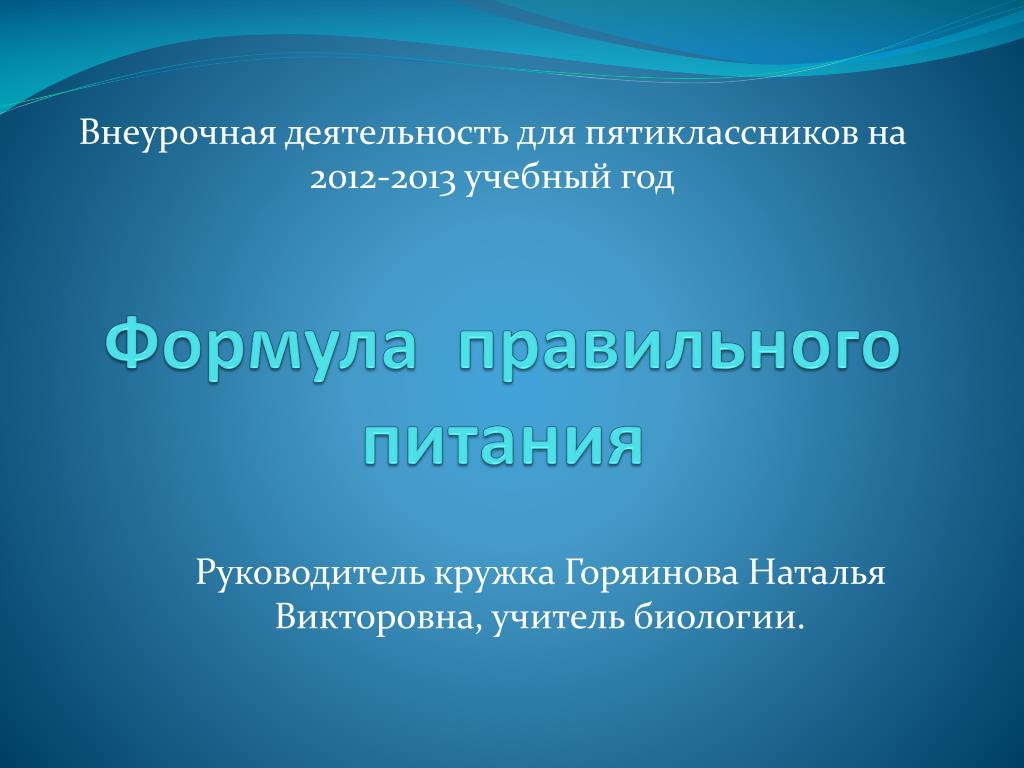 Внеурочная деятельность для пятиклассников на 2012-2013 учебный год

Формула правильного питания

Руководитель кружка Горяинова Наталья Викторовна, учитель биологии.